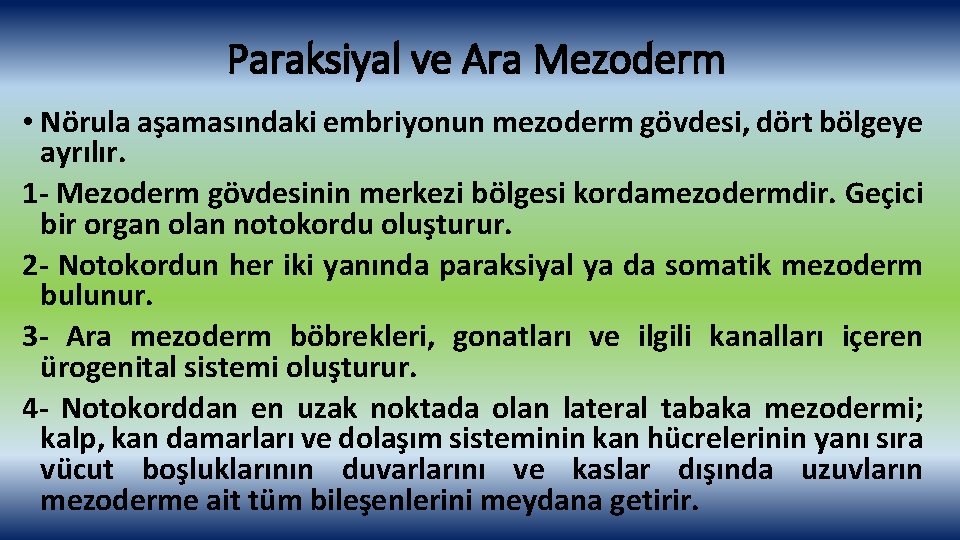 Paraksiyal ve Ara Mezoderm

• Nörula aşamasındaki embriyonun mezoderm gövdesi, dört bölgeye ayrılır.

1- Mezoderm gövdesinin merkezi bölgesi kordamezodermdir. Geçici bir organ olan notokordu oluşturur.

2- Notokordun her iki yanında paraksiyal ya da somatik mezoderm bulunur.

3- Ara mezoderm böbrekleri, gonatları ve ilgili kanalları içeren ürogenital sistemi oluşturur.

4- Notokorddan en uzak noktada olan lateral tabaka mezodermi; kalp, kan damarları ve dolaşım sisteminin kan hücrelerinin yanı sıra vücut boşluklarının duvarlarını ve kaslar dışında uzuvların mezoderme ait tüm bileşenlerini meydana getirir.